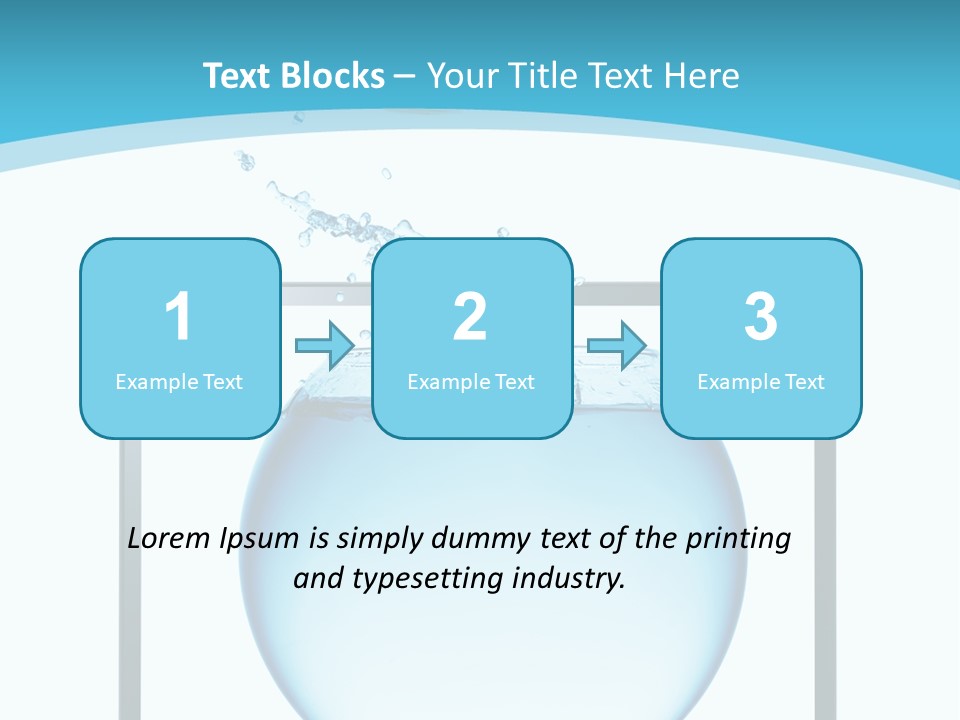 Text Blocks – Your Title Text Here

1
Example Text

2
Example Text

3
Example Text

Lorem Ipsum is simply dummy text of the printing and typesetting industry.